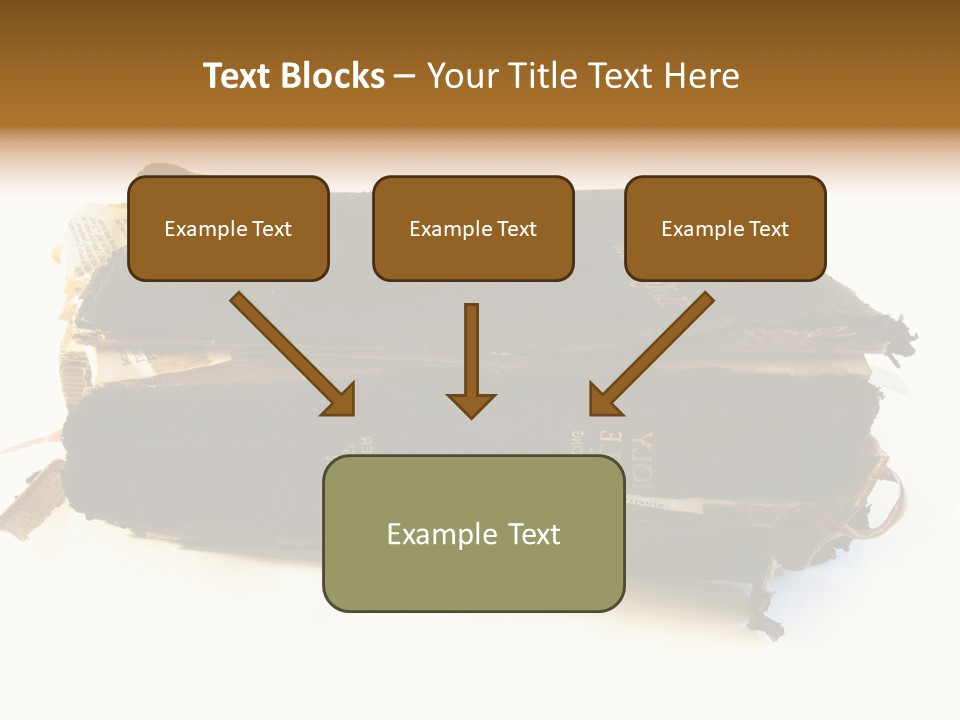 Text Blocks – Your Title Text Here

Example Text

Example Text

Example Text

Example Text